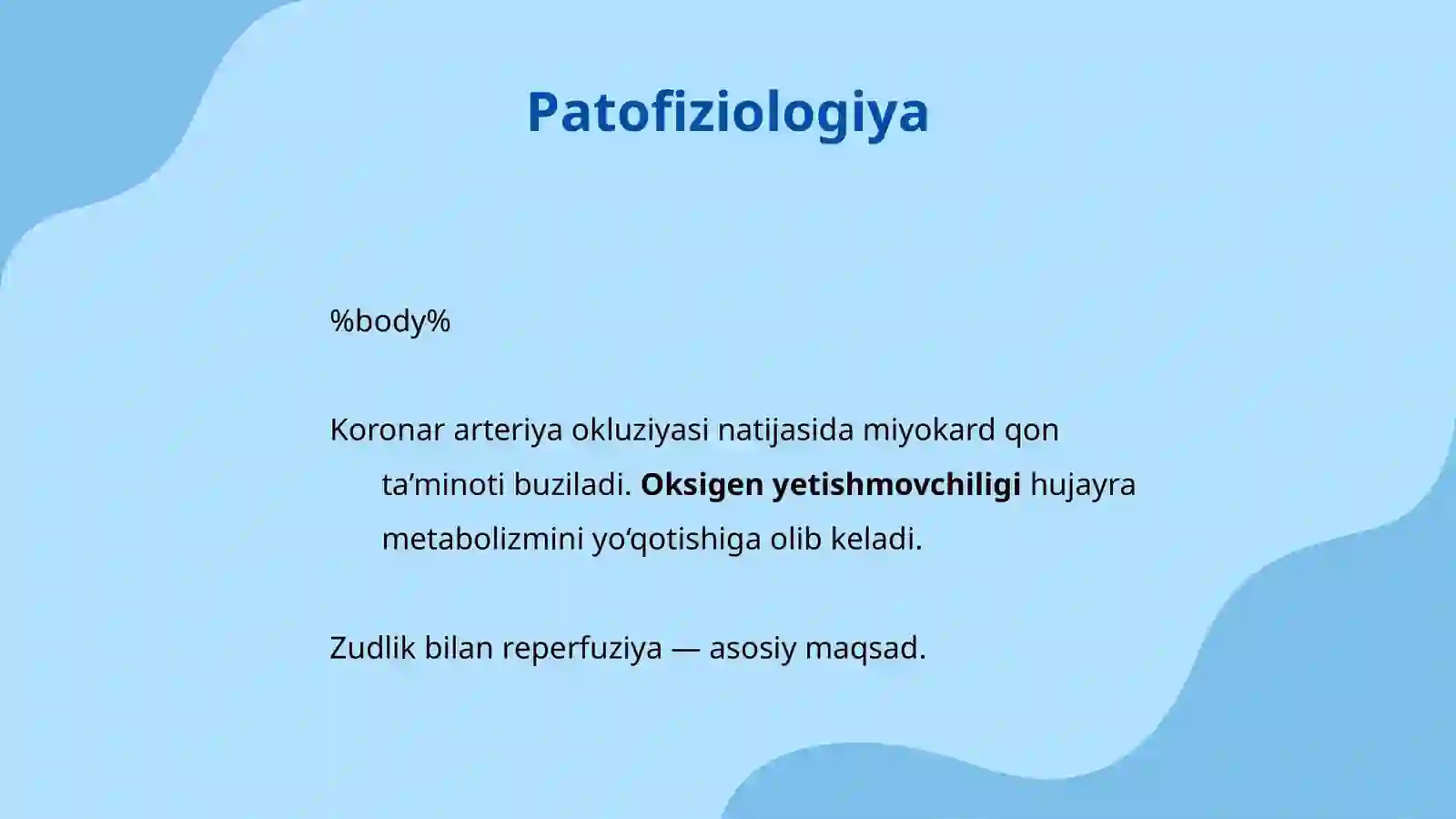 Patofiziologiya

%body%

Koronar arteriya okluziyasi natijasida miyokard qon ta’minoti buziladi. Oksigen yetishmovchiligi hujayra metabolizmini yo‘qotishiga olib keladi.

Zudlik bilan reperfuziya — asosiy maqsad.